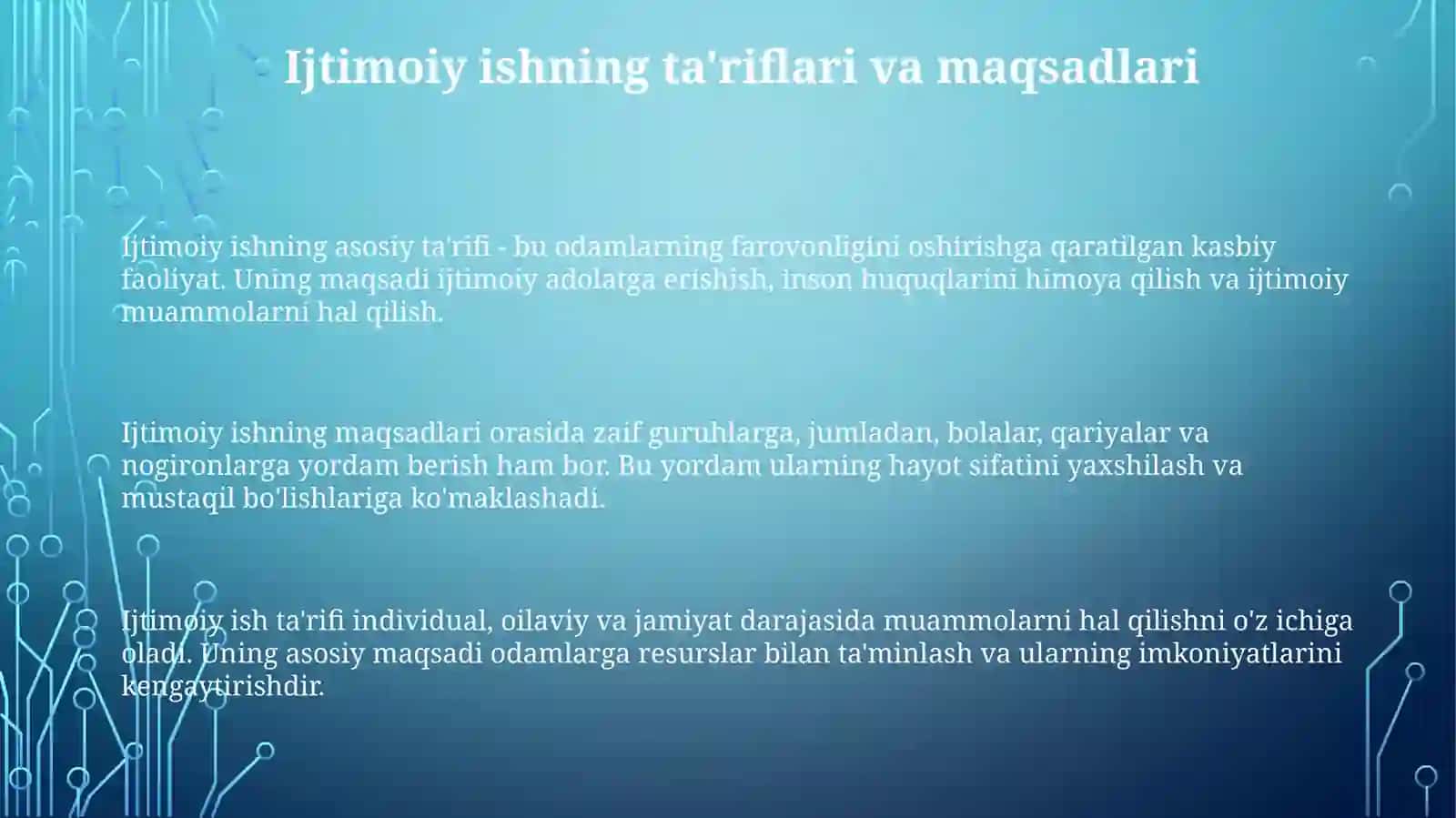 Ijtimoiy ishning ta'riflari va maqsadlari

Ijtimoiy ishning asosiy ta'rifi - bu odamlarning farovonligini oshirishga qaratilgan kasbiy faoliyat. Uning maqsadi ijtimoiy adolatga erishish, inson huquqlarini himoya qilish va ijtimoiy muammolarni hal qilish.

Ijtimoiy ishning maqsadlari orasida zaif guruhlarga, jumladan, bolalar, qariyalar va nogironlarga yordam berish ham bor. Bu yordam ularning hayot sifatini yaxshilash va mustaqil bo'lishlariga ko'maklashadi.

Ijtimoiy ish ta'rifi individual, oilaviy va jamiyat darajasida muammolarni hal qilishni o'z ichiga oladi. Uning asosiy maqsadi odamlarga resurslar bilan ta'minlash va ularning imkoniyatlarini kengaytirishdir.